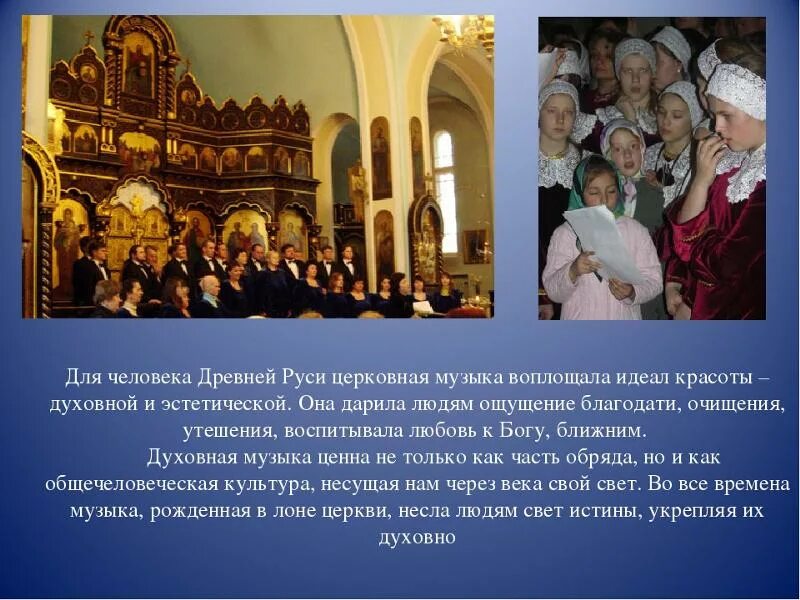 Для человека Древней Руси церковная музыка воплощала идеал красоты – духовной и эстетической. Она дарила людям ощущение благодати, очищения, утешения, воспитывала любовь к Богу, ближним.

Духовная музыка ценна не только как часть обряда, но и как общечеловеческая культура, несущая нам через века свой свет. Во все времена музыка, рожденная в лоне церкви, несла людям свет истины, укрепляя их духовно